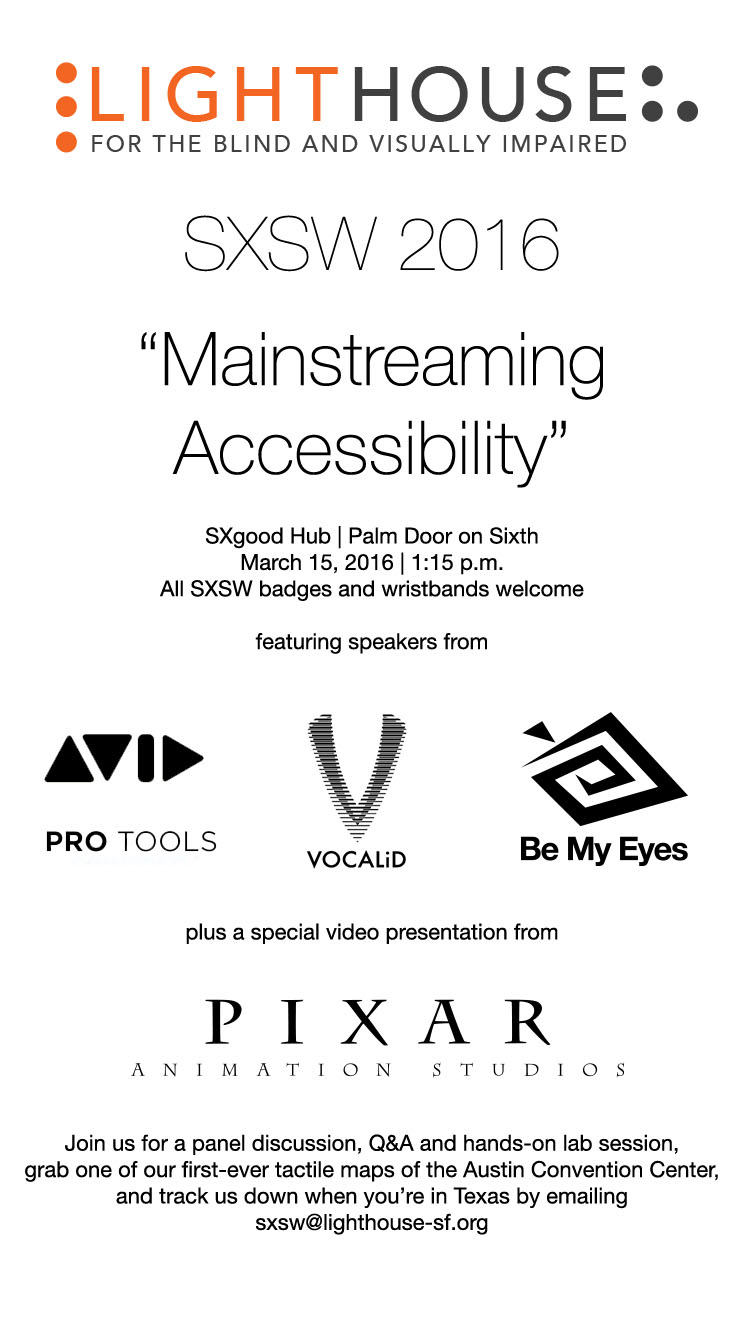 LIGHTHOUSE
FOR THE BLIND AND VISUALLY IMPAIRED

SXSW 2016

“Mainstreaming Accessibility”

SXgood Hub | Palm Door on Sixth
March 15, 2016 | 1:15 p.m.
All SXSW badges and wristbands welcome

featuring speakers from

AVID
PRO TOOLS

VOCALiD

Be My Eyes

plus a special video presentation from

PIXAR
ANIMATION STUDIOS

Join us for a panel discussion, Q&A and hands-on lab session, grab one of our first-ever tactile maps of the Austin Convention Center, and track us down when you’re in Texas by emailing sxsw@lighthouse-sf.org